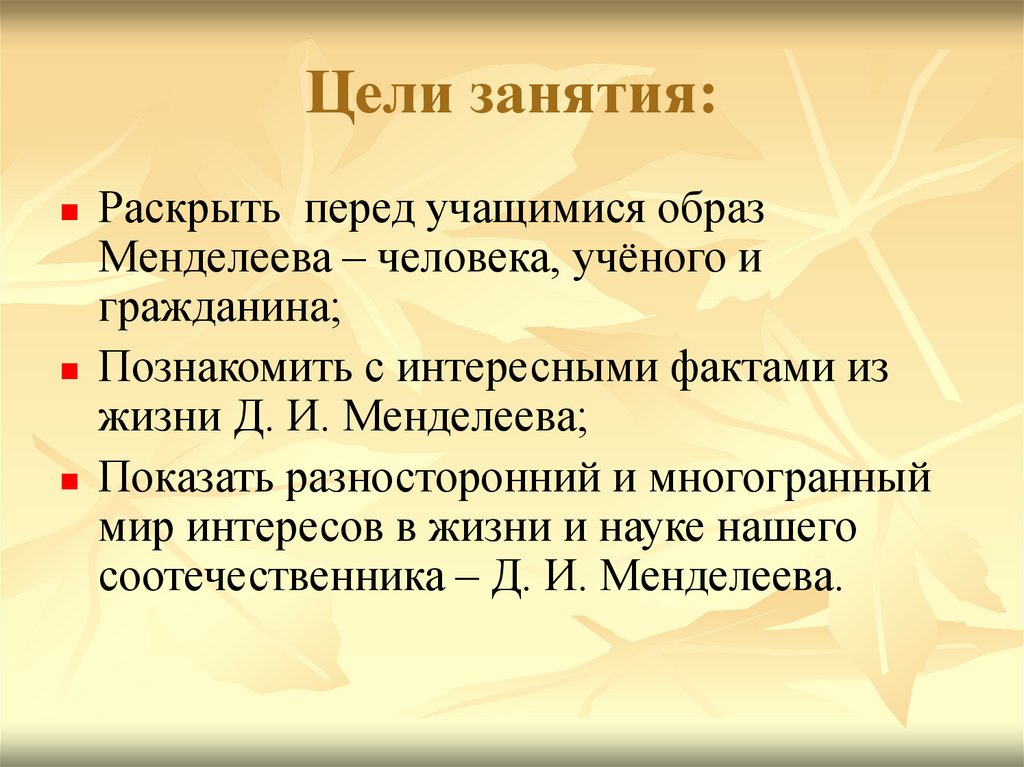 Цели занятия:

Раскрыть перед учащимися образ Менделеева – человека, учёного и гражданина;

Познакомить с интересными фактами из жизни Д. И. Менделеева;

Показать разносторонний и многогранный мир интересов в жизни и науке нашего соотечественника – Д. И. Менделеева.